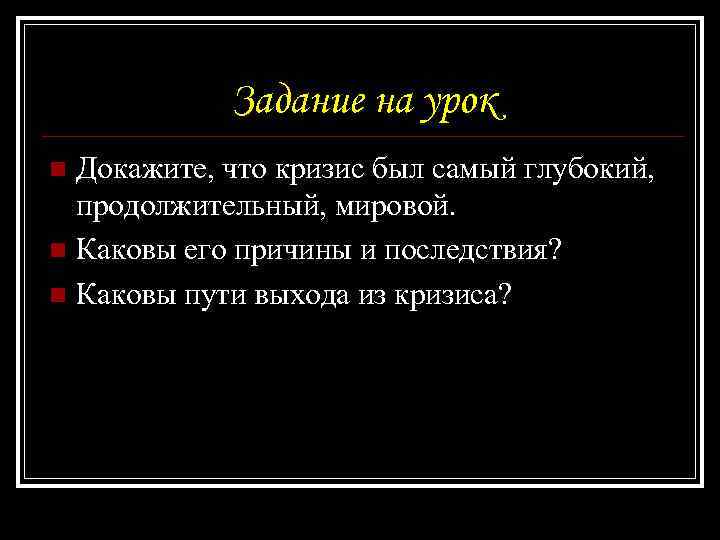 Задание на урок

Докажите, что кризис был самый глубокий, продолжительный, мировой.

Каковы его причины и последствия?

Каковы пути выхода из кризиса?